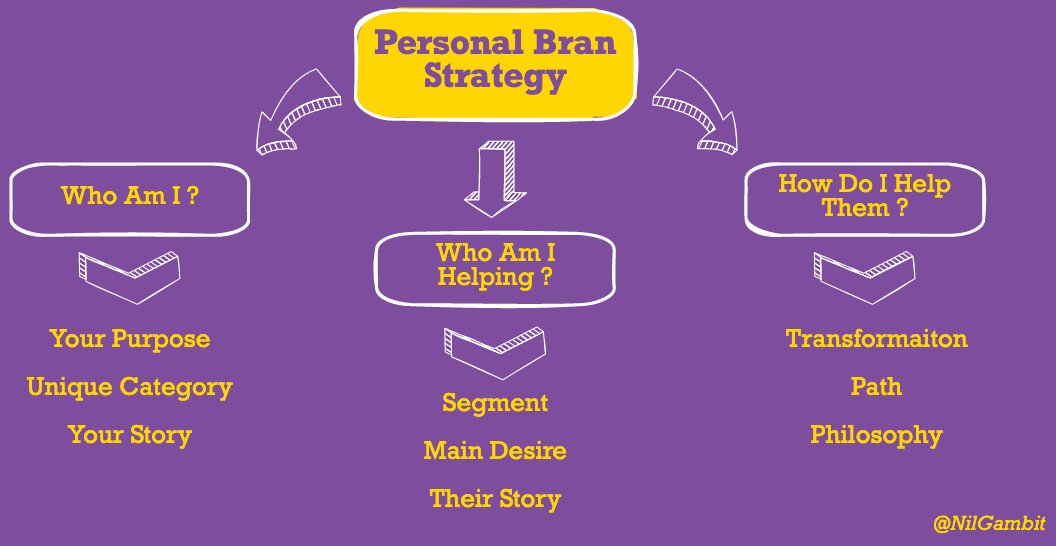 Personal Bran Strategy

Who Am I ?

Your Purpose

Unique Category

Your Story

Who Am I Helping ?

Segment

Main Desire

Their Story

How Do I Help Them ?

Transformaiton

Path

Philosophy

@NilGambit